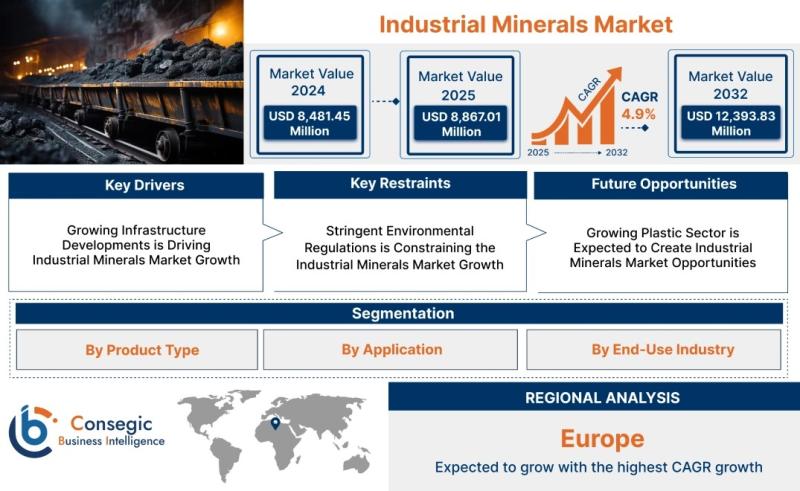 Industrial Minerals Market

Market Value 2024
USD 8,481.45 Million

Market Value 2025
USD 8,867.01 Million

CAGR
2025 2032
CAGR 4.9%

Market Value 2032
USD 12,393.83 Million

Key Drivers
Growing Infrastructure Developments is Driving Industrial Minerals Market Growth

Key Restraints
Stringent Environmental Regulations is Constraining the Industrial Minerals Market Growth

Future Opportunities
Growing Plastic Sector is Expected to Create Industrial Minerals Market Opportunities

Segmentation
By Product Type
By Application
By End-Use Industry

Consegic Business Intelligence

REGIONAL ANALYSIS
Europe
Expected to grow with the highest CAGR growth